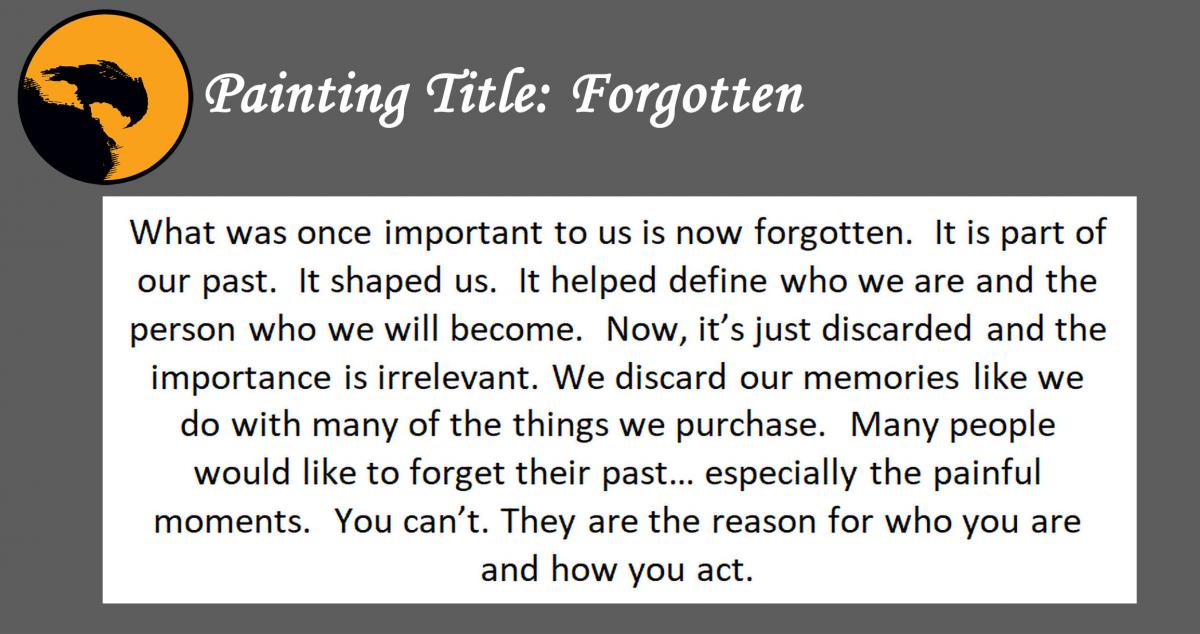 Painting Title: Forgotten

What was once important to us is now forgotten. It is part of our past. It shaped us. It helped define who we are and the person who we will become. Now, it's just discarded and the importance is irrelevant. We discard our memories like we do with many of the things we purchase. Many people would like to forget their past… especially the painful moments. You can't. They are the reason for who you are and how you act.